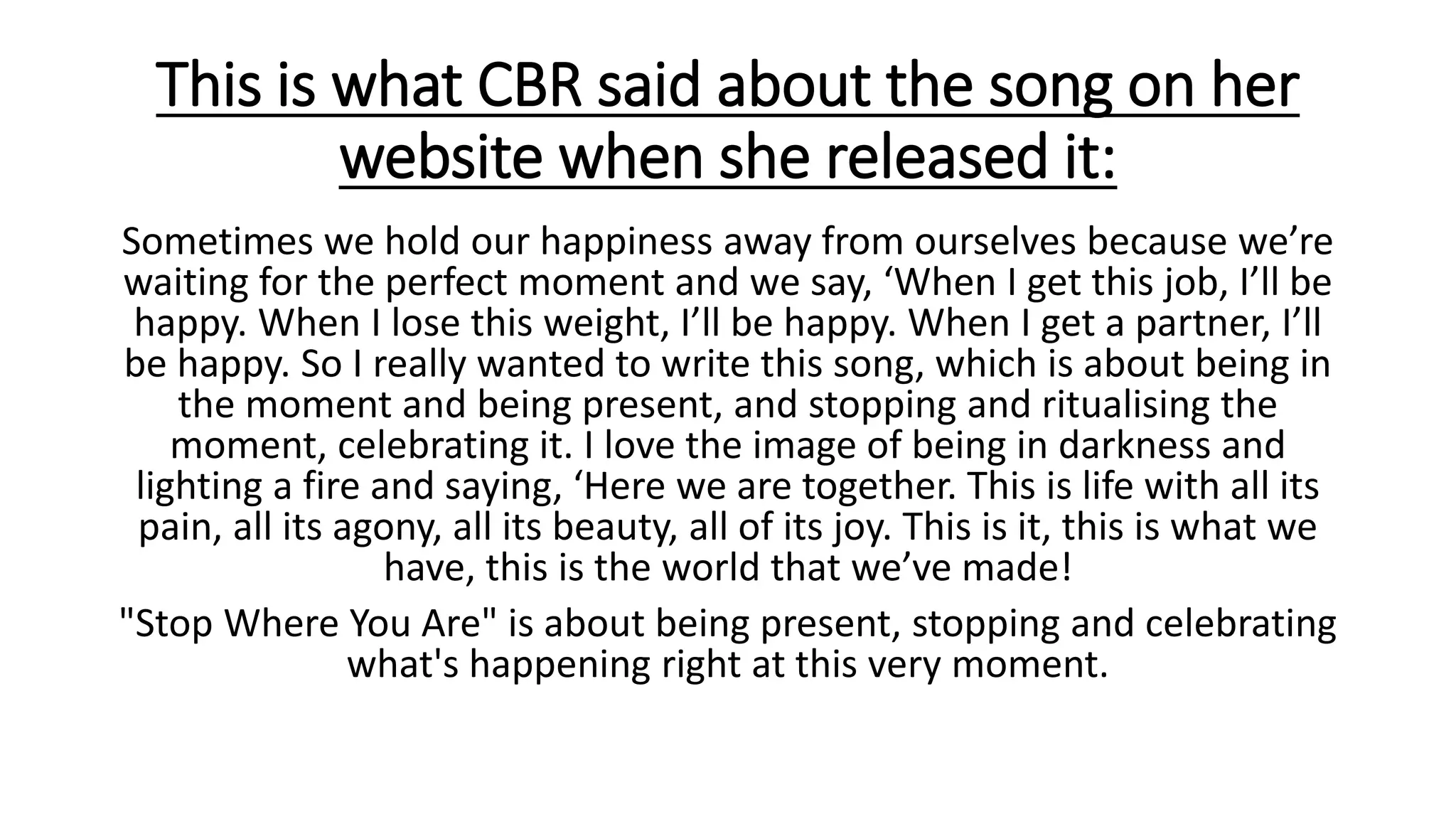 This is what CBR said about the song on her website when she released it:

Sometimes we hold our happiness away from ourselves because we’re waiting for the perfect moment and we say, ‘When I get this job, I’ll be happy. When I lose this weight, I’ll be happy. When I get a partner, I’ll be happy. So I really wanted to write this song, which is about being in the moment and being present, and stopping and ritualising the moment, celebrating it. I love the image of being in darkness and lighting a fire and saying, ‘Here we are together. This is life with all its pain, all its agony, all its beauty, all of its joy. This is it, this is what we have, this is the world that we’ve made!

"Stop Where You Are" is about being present, stopping and celebrating what's happening right at this very moment.